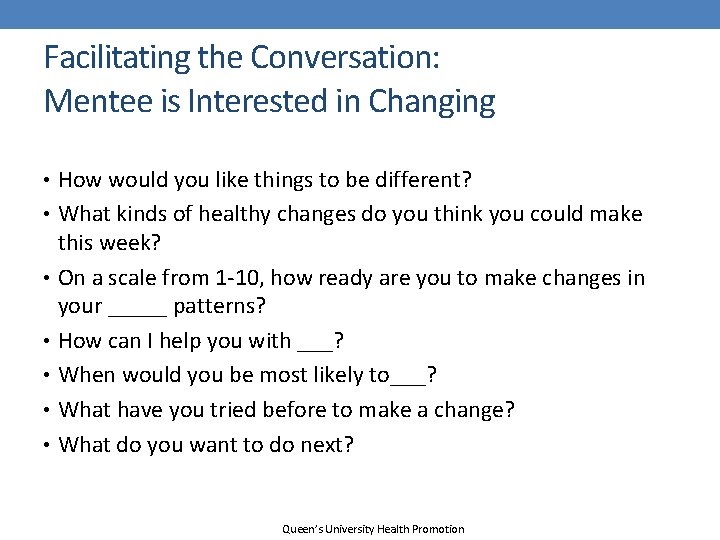 Facilitating the Conversation:
Mentee is Interested in Changing

• How would you like things to be different?
• What kinds of healthy changes do you think you could make this week?
• On a scale from 1-10, how ready are you to make changes in your _____ patterns?
• How can I help you with ___?
• When would you be most likely to___?
• What have you tried before to make a change?
• What do you want to do next?

Queen's University Health Promotion